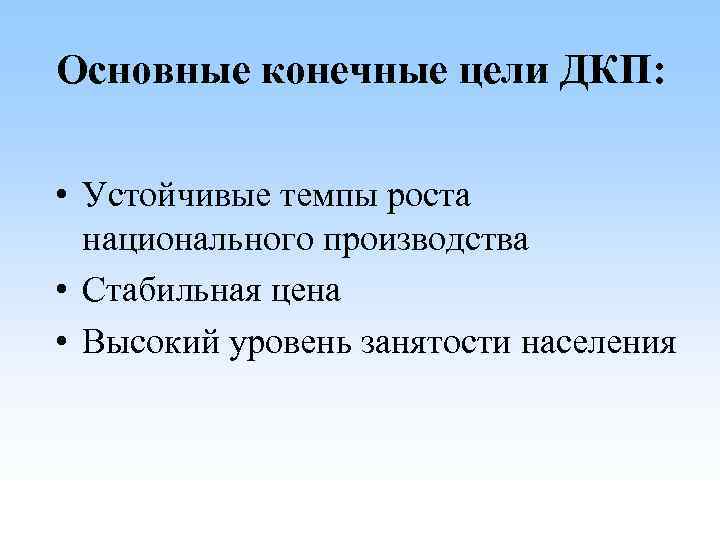 Основные конечные цели ДКП:

• Устойчивые темпы роста национального производства
• Стабильная цена
• Высокий уровень занятости населения